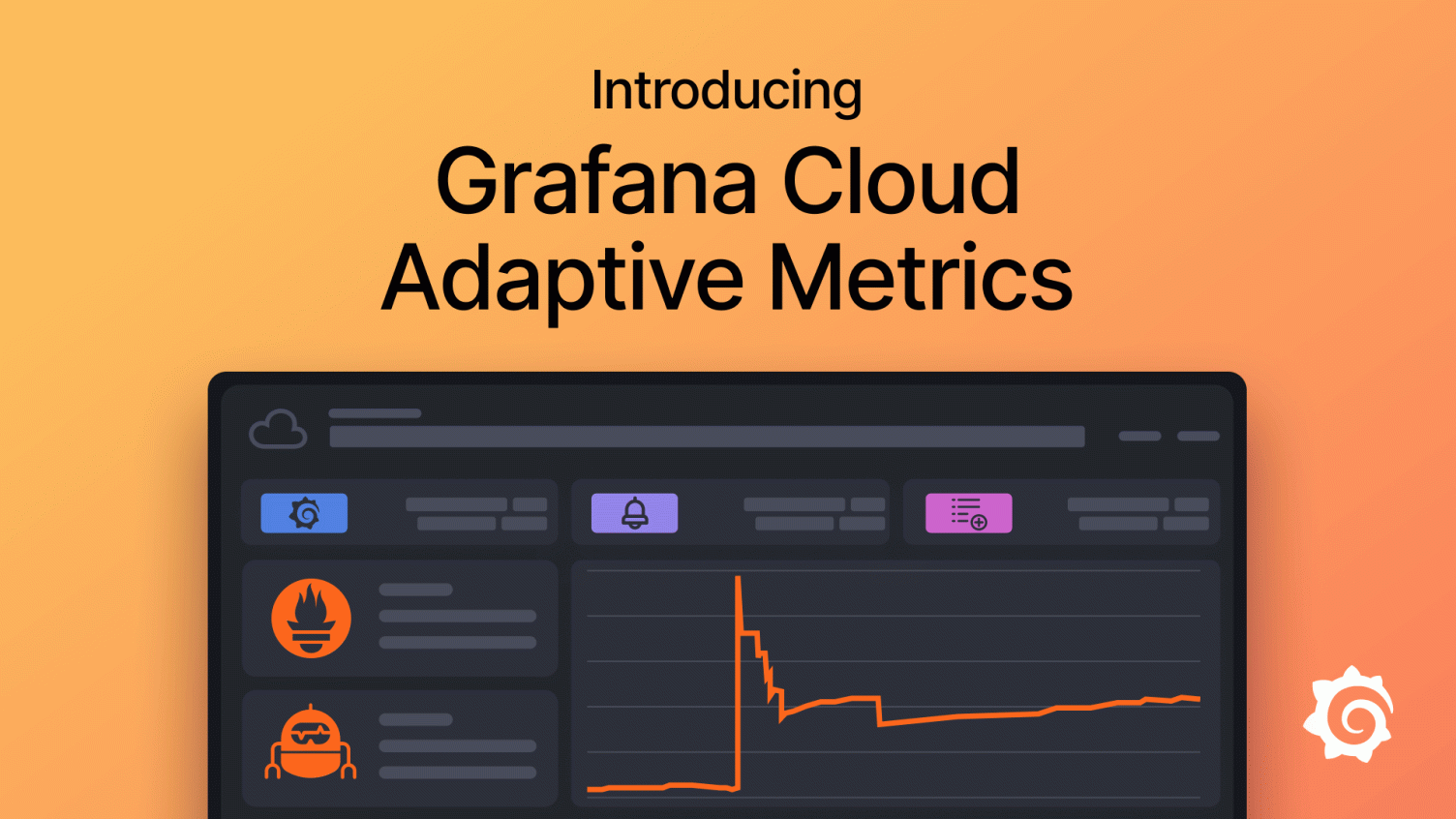 Introducing

Grafana Cloud Adaptive Metrics